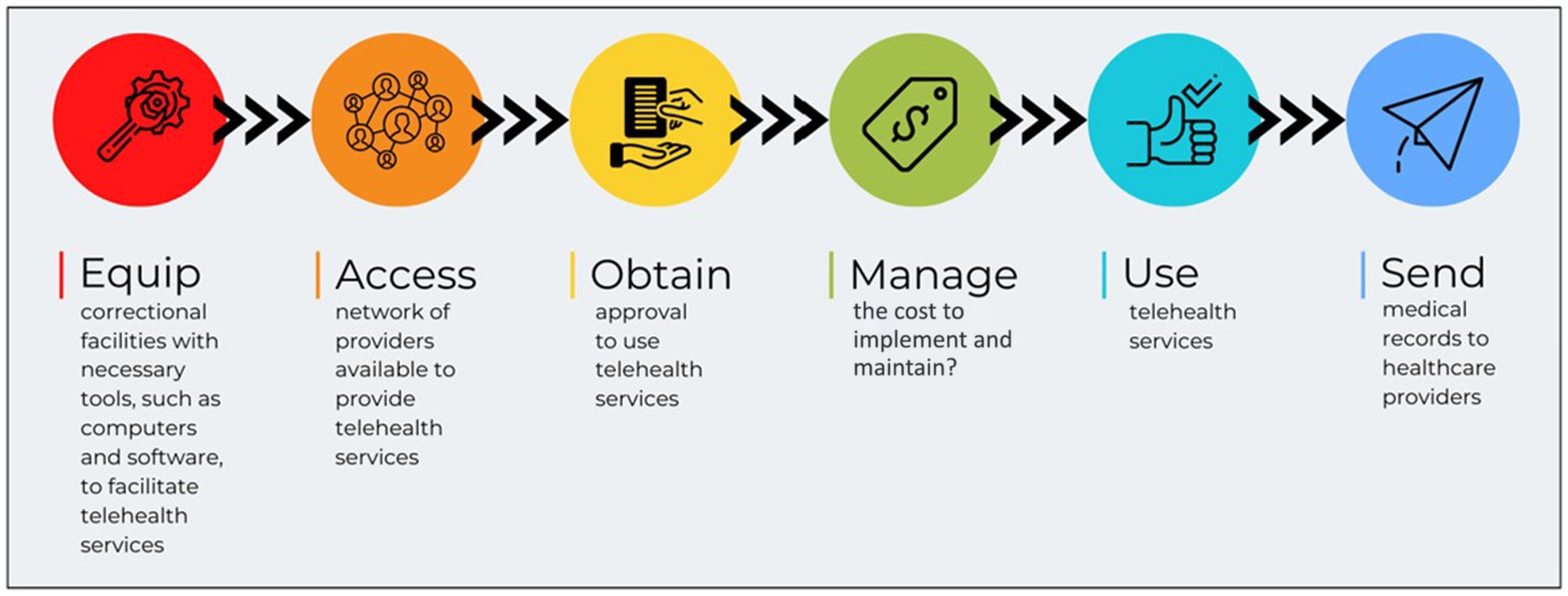 Equip
correctional facilities with necessary tools, such as computers and software, to facilitate telehealth services

Access
network of providers available to provide telehealth services

Obtain
approval to use telehealth services

Manage
the cost to implement and maintain?

Use
telehealth services

Send
medical records to healthcare providers